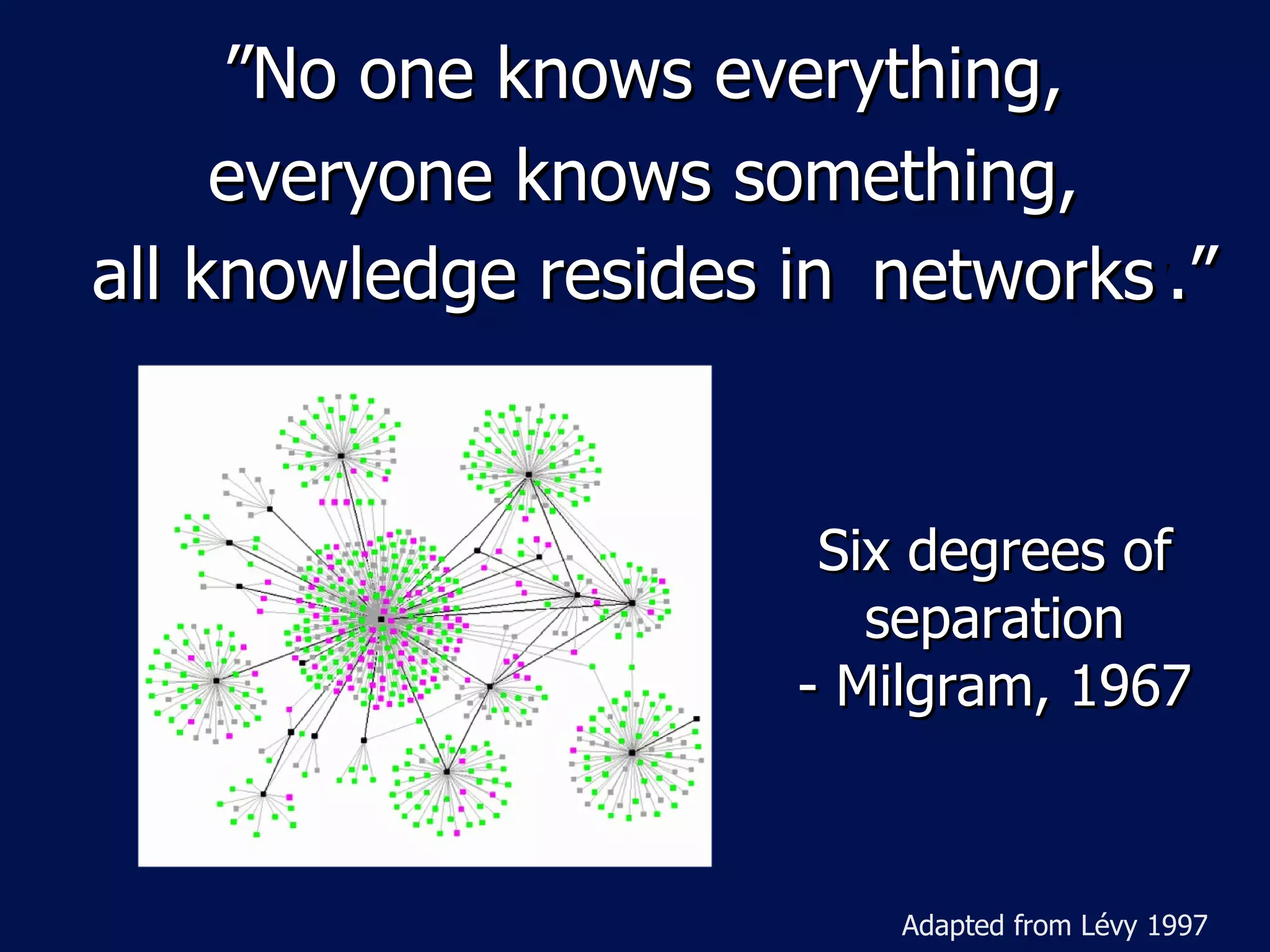 ”No one knows everything, everyone knows something, all knowledge resides in networks.”

Six degrees of separation
- Milgram, 1967

Adapted from Lévy 1997